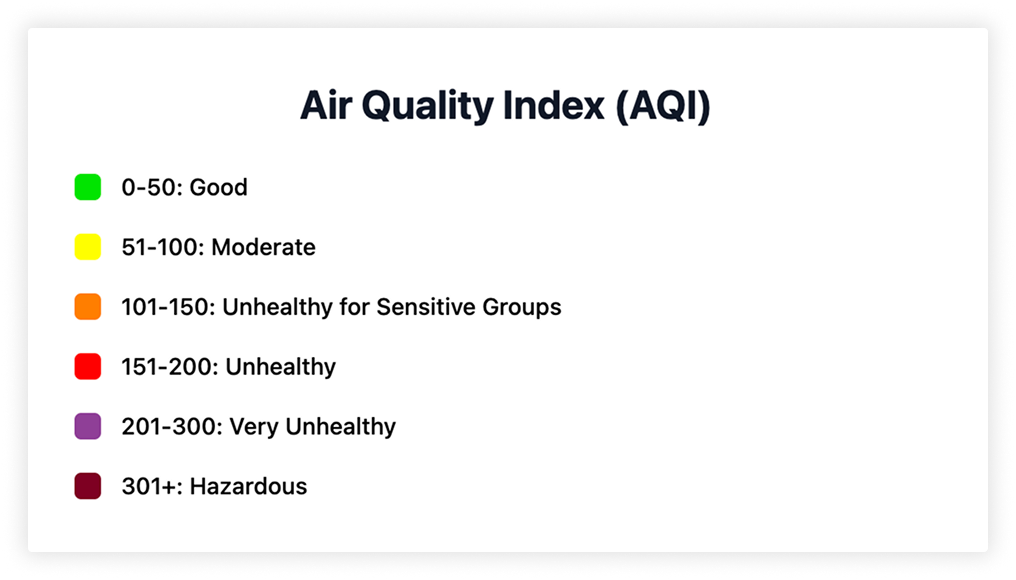 Air Quality Index (AQI)

0-50: Good

51-100: Moderate

101-150: Unhealthy for Sensitive Groups

151-200: Unhealthy

201-300: Very Unhealthy

301+: Hazardous